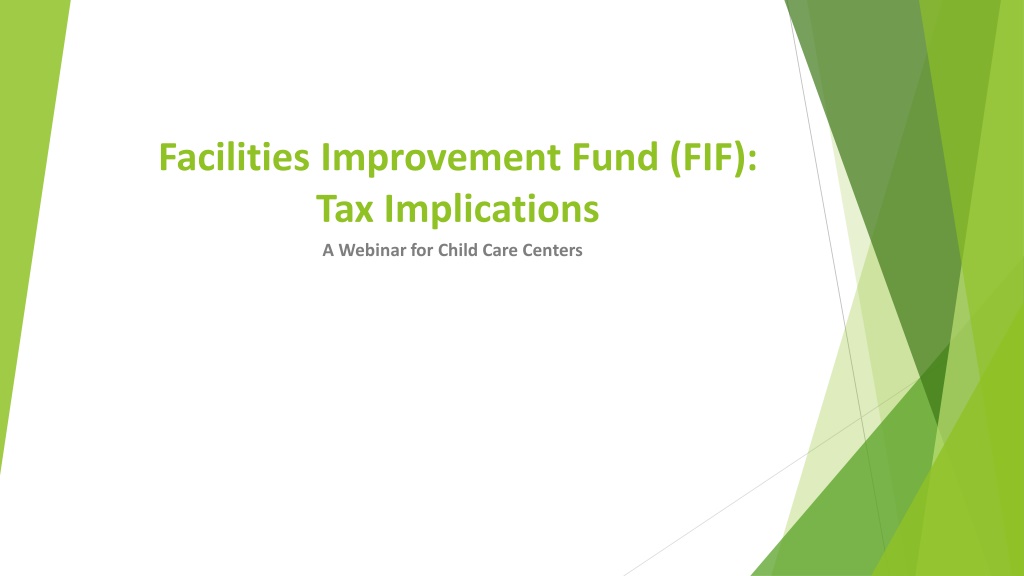 Facilities Improvement Fund (FIF): Tax Implications

A Webinar for Child Care Centers